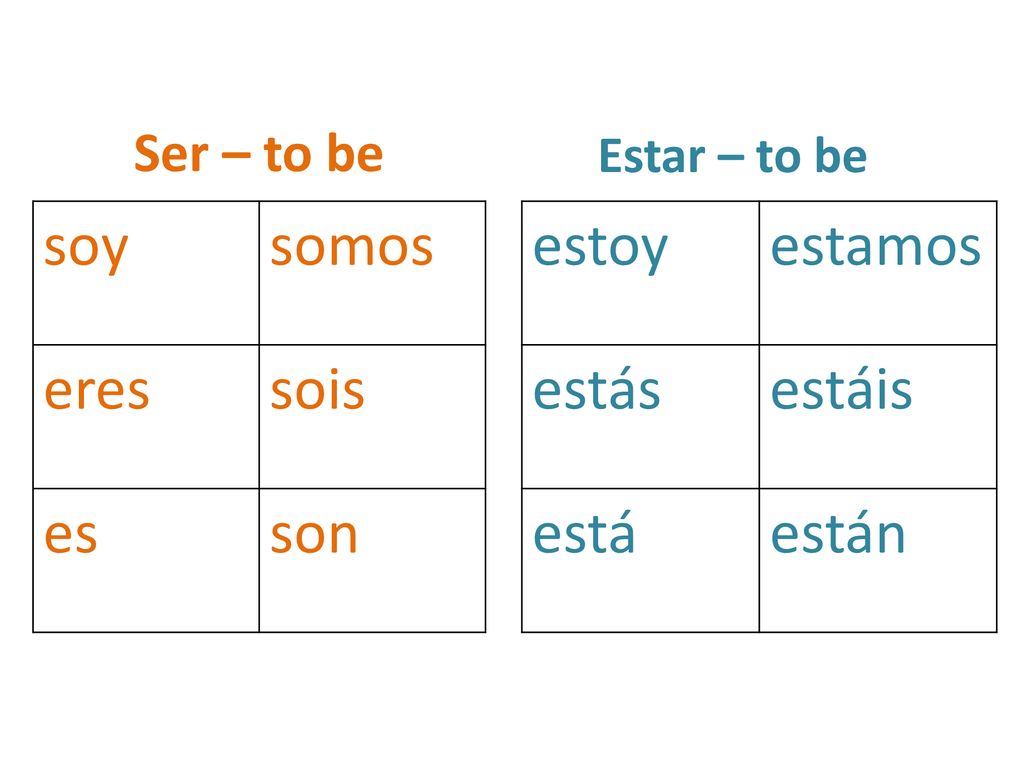 Ser – to be

| soy | somos |
|---|---|
| eres | sois |
| es | son |

Estar – to be

| estoy | estamos |
|---|---|
| estás | estáis |
| está | están |